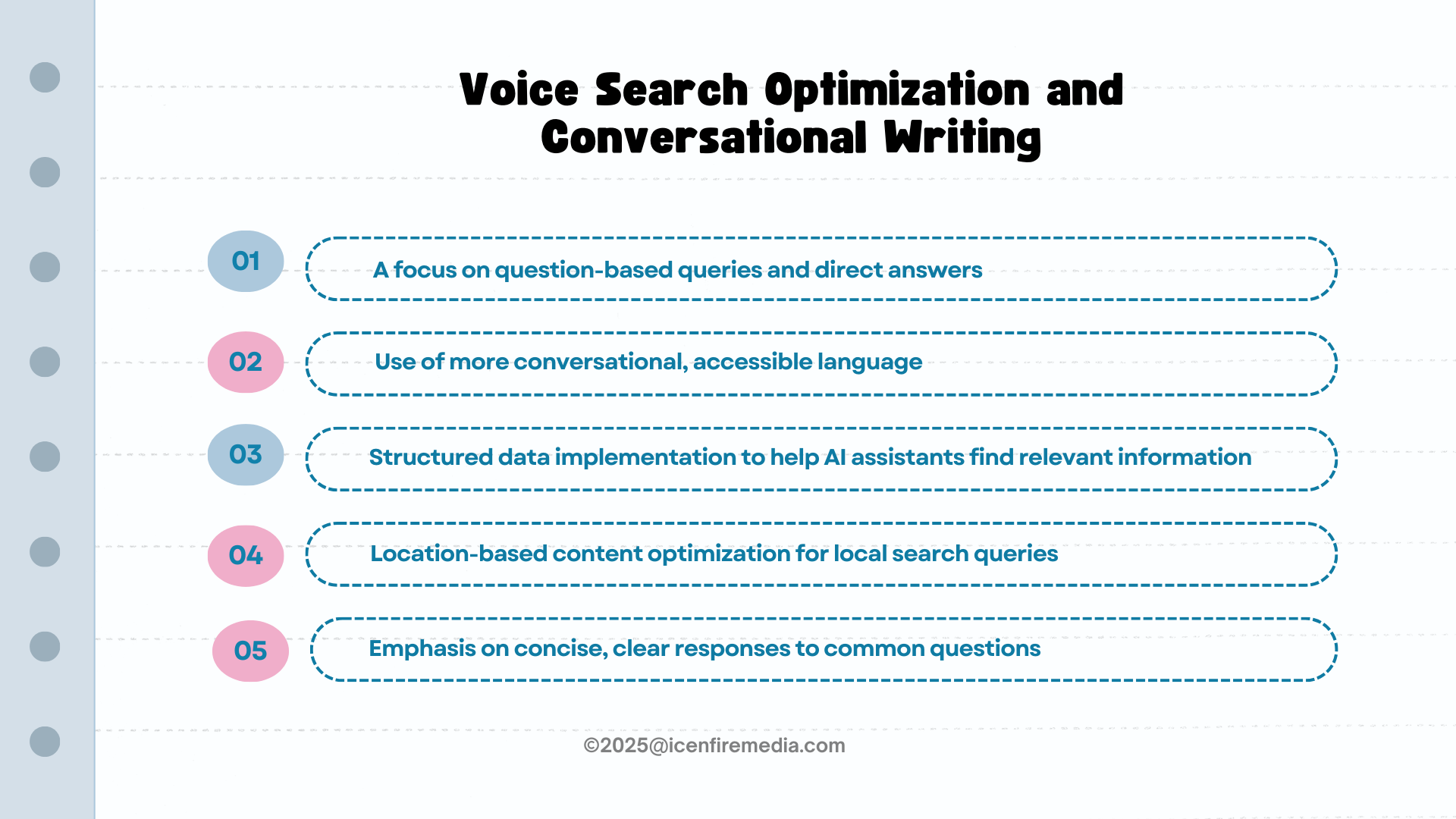 Voice Search Optimization and Conversational Writing

01
A focus on question-based queries and direct answers

02
Use of more conversational, accessible language

03
Structured data implementation to help AI assistants find relevant information

04
Location-based content optimization for local search queries

05
Emphasis on concise, clear responses to common questions

©2025@icenfiremedia.com